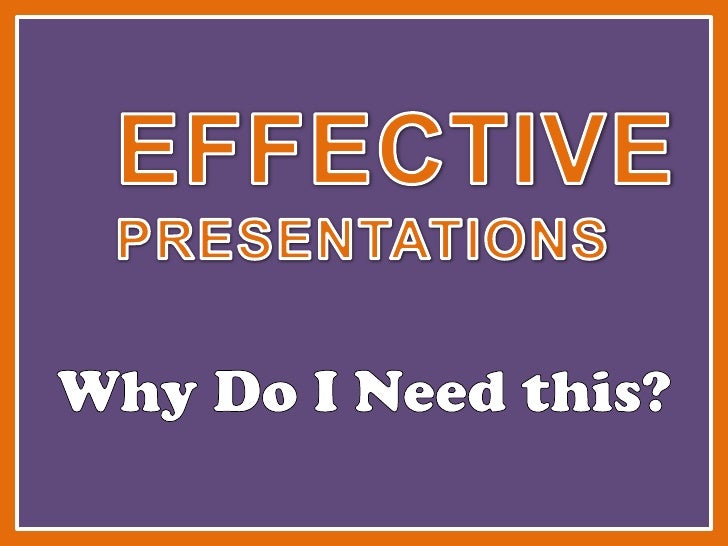 EFFECTIVE
PRESENTATIONS

Why Do I Need this?